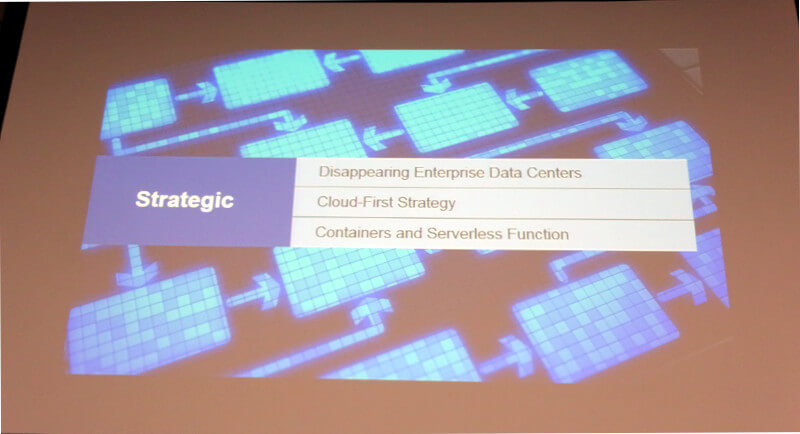 Strategic

Disappearing Enterprise Data Centers

Cloud-First Strategy

Containers and Serverless Function